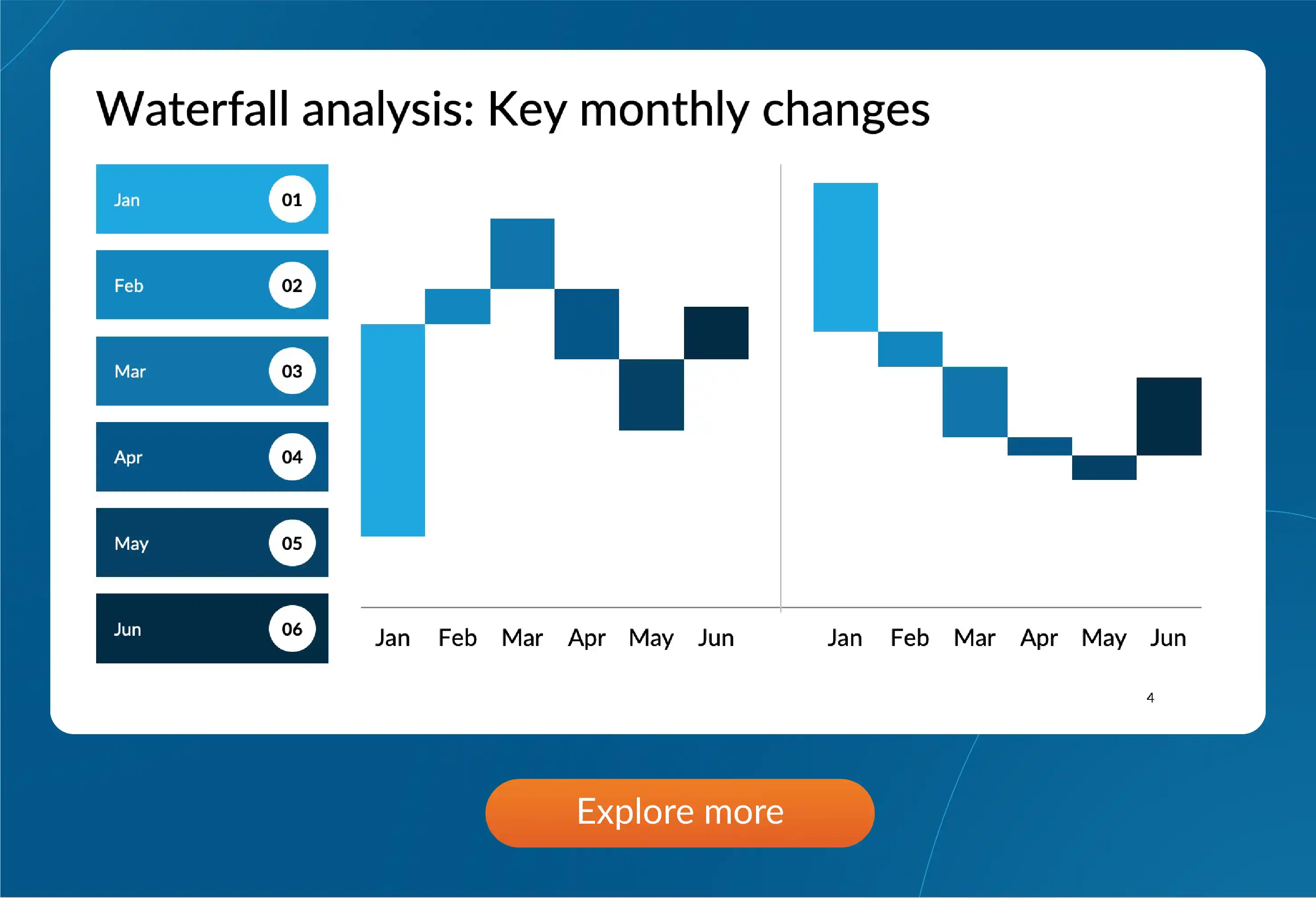 Waterfall analysis: Key monthly changes

Jan 01

Feb 02

Mar 03

Apr 04

May 05

Jun 06

Jan Feb Mar Apr May Jun

Jan Feb Mar Apr May Jun

4

Explore more